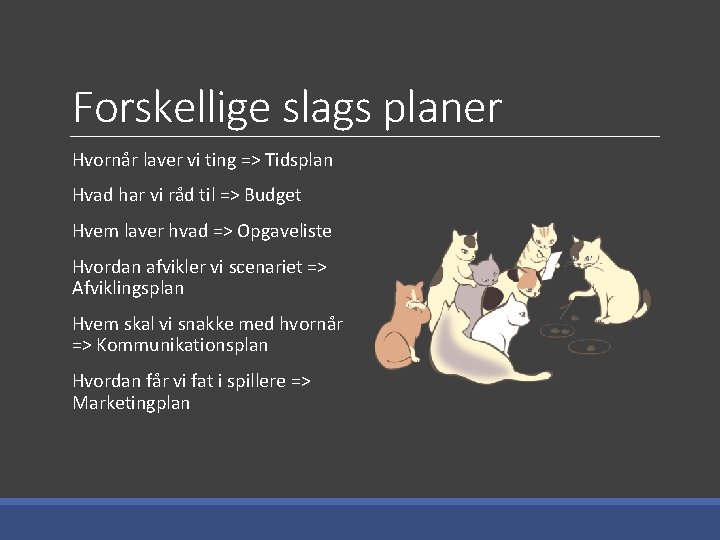 Forskellige slags planer

Hvornår laver vi ting => Tidsplan

Hvad har vi råd til => Budget

Hvem laver hvad => Opgaveliste

Hvordan afvikler vi scenariet => Afviklingsplan

Hvem skal vi snakke med hvornår => Kommunikationsplan

Hvordan får vi fat i spillere => Marketingplan